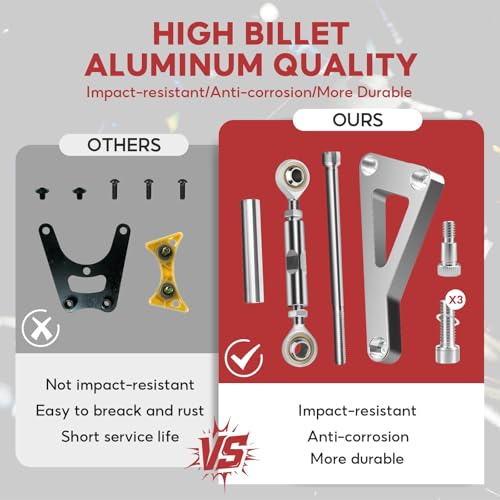 HIGH BILLET ALUMINUM QUALITY
Impact-resistant/Anti-corrosion/More Durable

OTHERS

Not impact-resistant
Easy to breack and rust
Short service life

VS

OURS

X3

Impact-resistant
Anti-corrosion
More durable